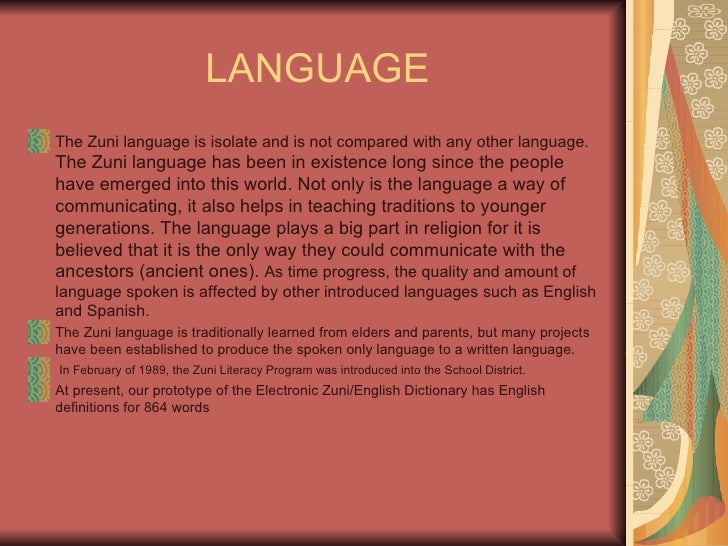 LANGUAGE

The Zuni language is isolate and is not compared with any other language. The Zuni language has been in existence long since the people have emerged into this world. Not only is the language a way of communicating, it also helps in teaching traditions to younger generations. The language plays a big part in religion for it is believed that it is the only way they could communicate with the ancestors (ancient ones). As time progress, the quality and amount of language spoken is affected by other introduced languages such as English and Spanish.

The Zuni language is traditionally learned from elders and parents, but many projects have been established to produce the spoken only language to a written language.

In February of 1989, the Zuni Literacy Program was introduced into the School District.

At present, our prototype of the Electronic Zuni/English Dictionary has English definitions for 864 words